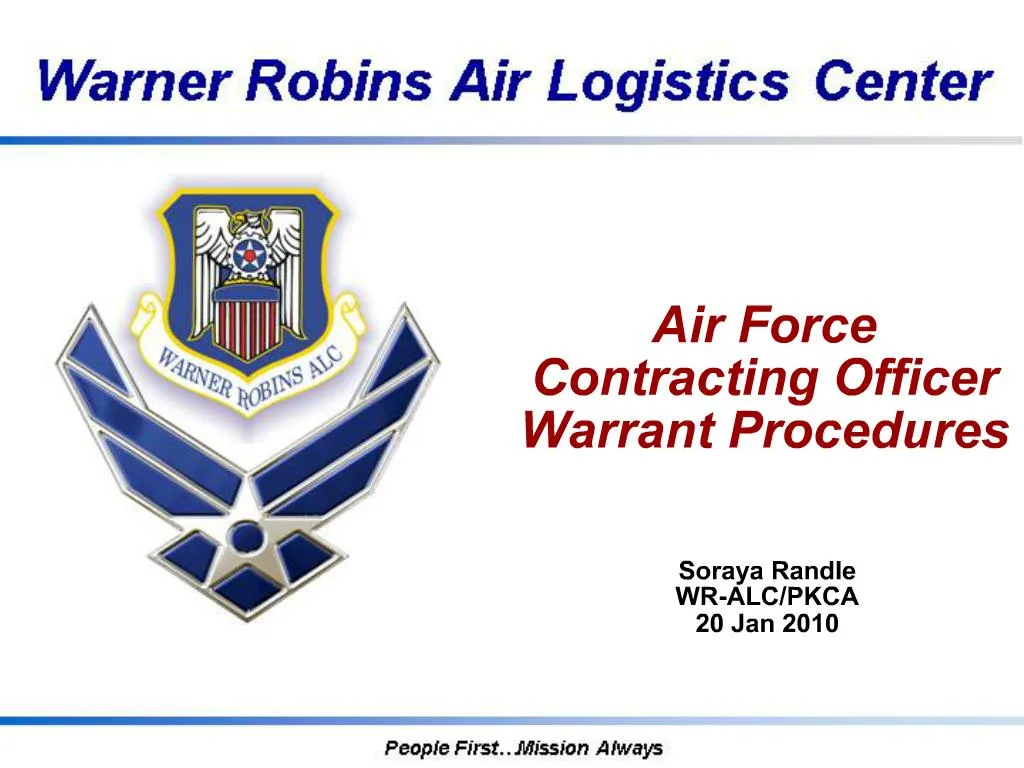 Warner Robins Air Logistics Center

WARNER ROBINS ALC

Air Force Contracting Officer Warrant Procedures

Soraya Randle
WR-ALC/PKCA
20 Jan 2010

People First…Mission Always